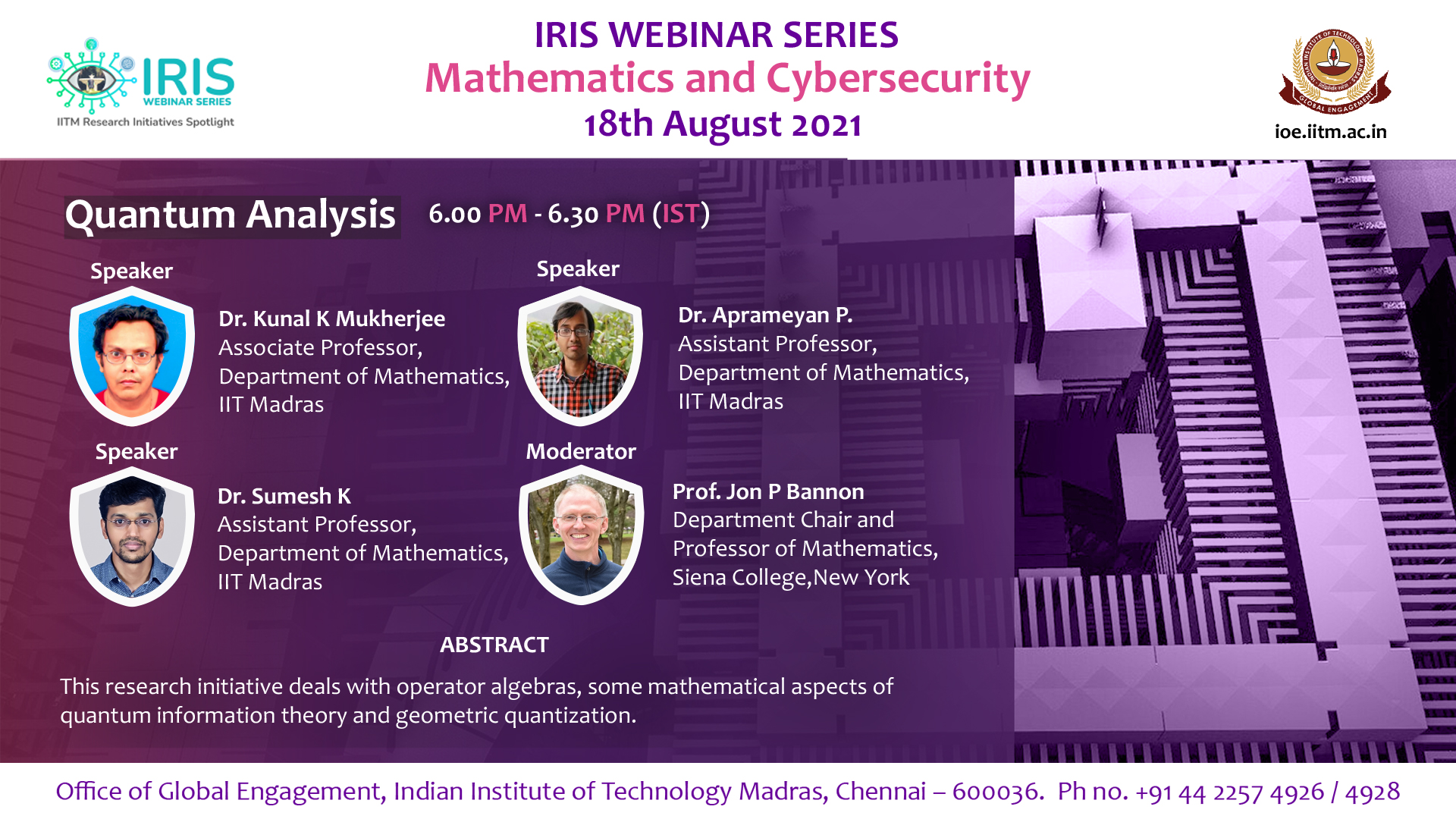 IRIS
WEBINAR SERIES
IITM Research Initiatives Spotlight

IRIS WEBINAR SERIES
Mathematics and Cybersecurity
18th August 2021

INDIAN INSTITUTE OF TECHNOLOGY MADRAS
GLOBAL ENGAGEMENT
ioe.iitm.ac.in

Quantum Analysis 6.00 PM - 6.30 PM (IST)

Speaker
Dr. Kunal K Mukherjee
Associate Professor,
Department of Mathematics,
IIT Madras

Speaker
Dr. Aprameyan P.
Assistant Professor,
Department of Mathematics,
IIT Madras

Speaker
Dr. Sumesh K
Assistant Professor,
Department of Mathematics,
IIT Madras

Moderator
Prof. Jon P Bannon
Department Chair and
Professor of Mathematics,
Siena College,New York

ABSTRACT

This research initiative deals with operator algebras, some mathematical aspects of quantum information theory and geometric quantization.

Office of Global Engagement, Indian Institute of Technology Madras, Chennai – 600036. Ph no. +91 44 2257 4926 / 4928